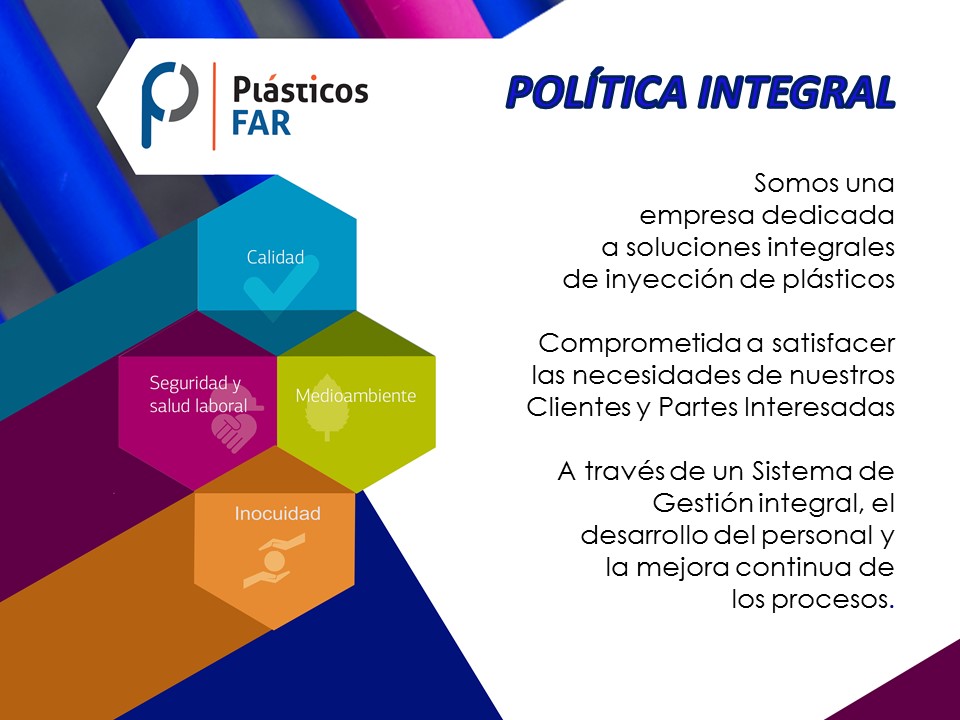 Plásticos FAR

POLÍTICA INTEGRAL

Calidad

Seguridad y salud laboral

Medioambiente

Inocuidad

Somos una empresa dedicada a soluciones integrales de inyección de plásticos

Comprometida a satisfacer las necesidades de nuestros Clientes y Partes Interesadas

A través de un Sistema de Gestión integral, el desarrollo del personal y la mejora continua de los procesos.